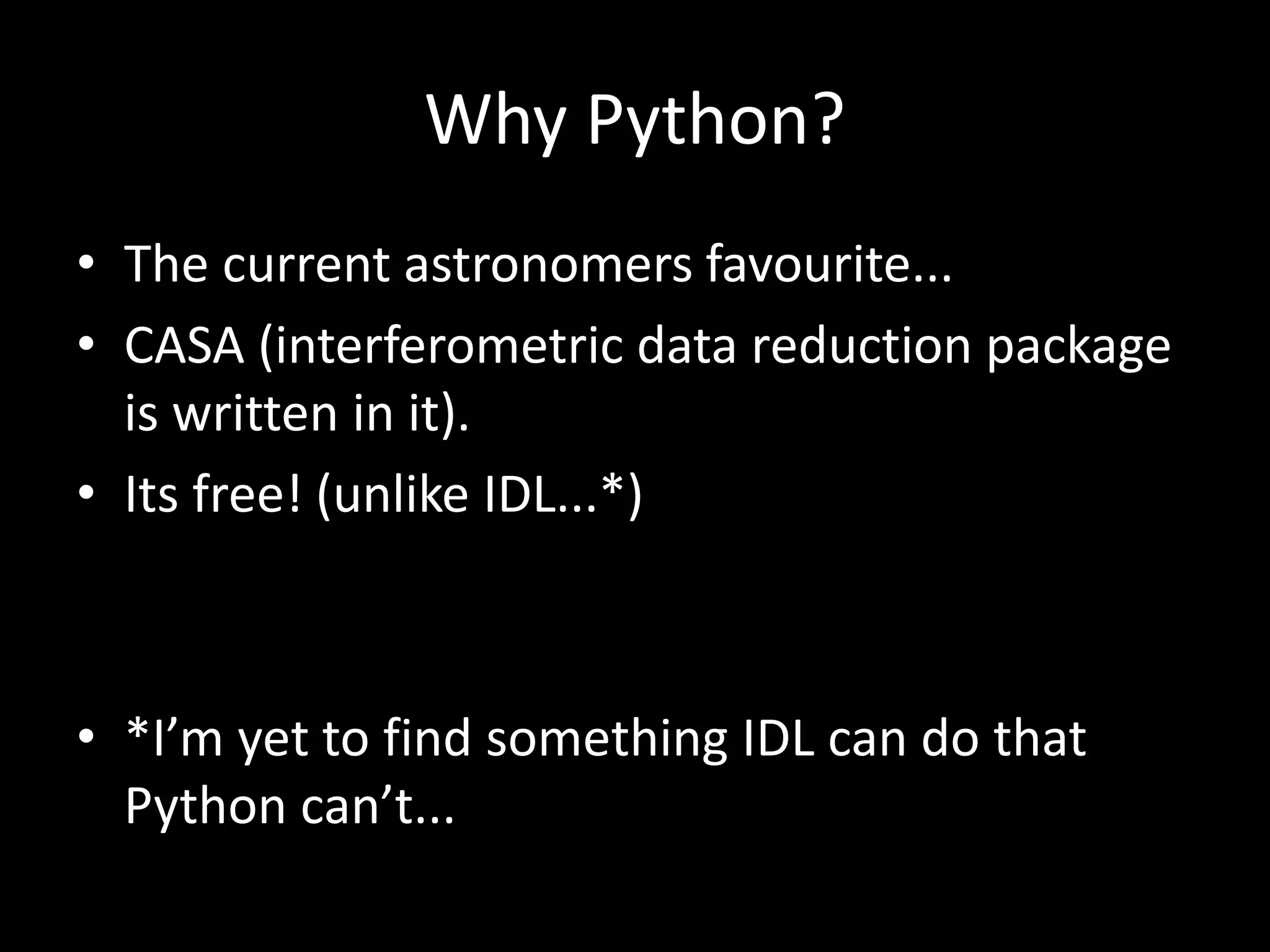 Why Python?

• The current astronomers favourite...
• CASA (interferometric data reduction package is written in it).
• Its free! (unlike IDL...*)

• *I’m yet to find something IDL can do that Python can’t...